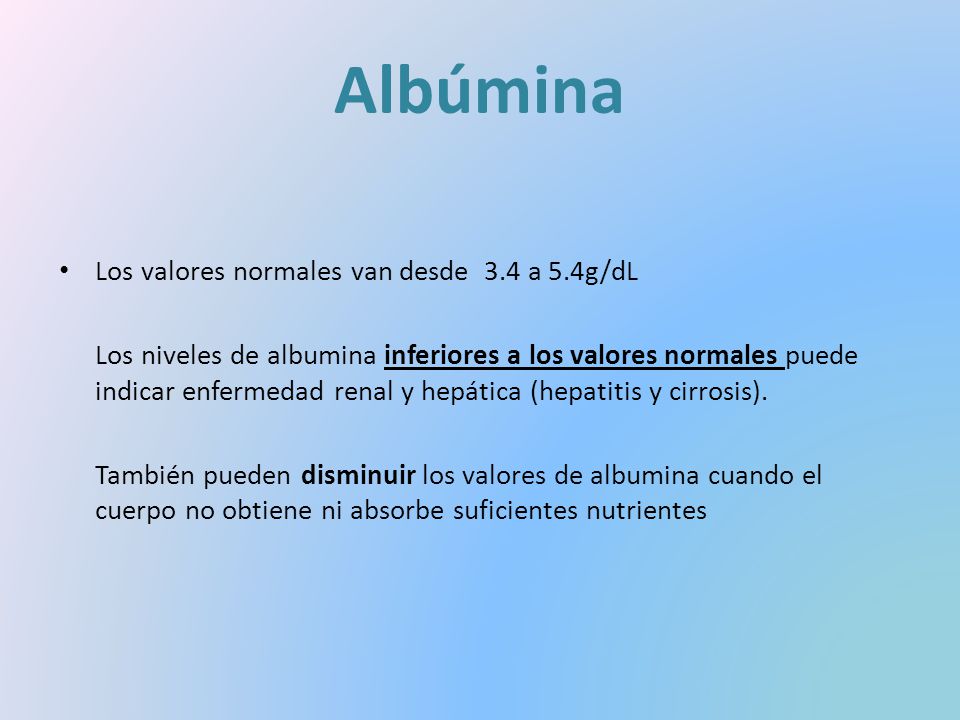 Albúmina

• Los valores normales van desde 3.4 a 5.4g/dL

Los niveles de albumina inferiores a los valores normales puede indicar enfermedad renal y hepática (hepatitis y cirrosis).

También pueden disminuir los valores de albumina cuando el cuerpo no obtiene ni absorbe suficientes nutrientes